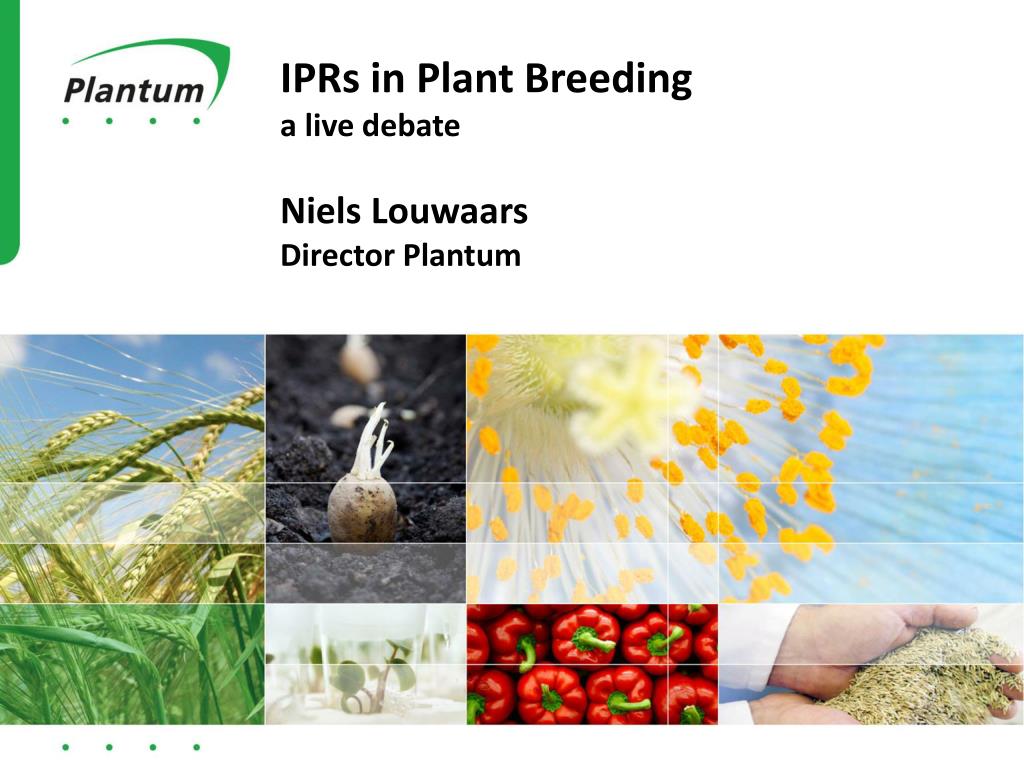 Plantum

IPRs in Plant Breeding
a live debate

Niels Louwaars
Director Plantum